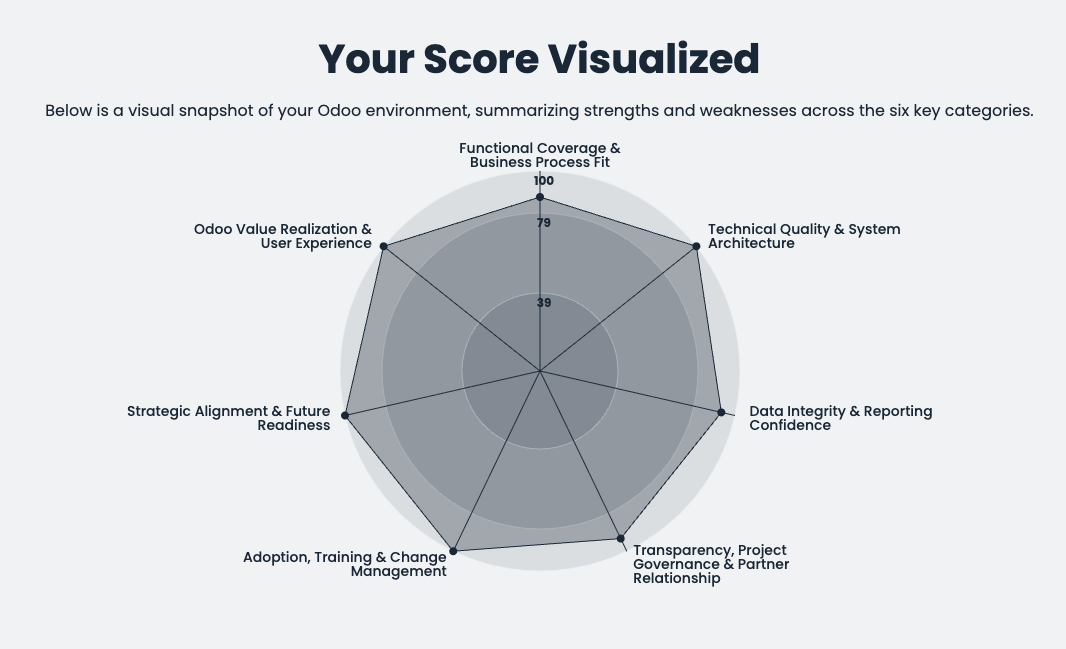 Your Score Visualized

Below is a visual snapshot of your Odoo environment, summarizing strengths and weaknesses across the six key categories.

Functional Coverage & Business Process Fit

100

79

39

Technical Quality & System Architecture

Data Integrity & Reporting Confidence

Transparency, Project Governance & Partner Relationship

Adoption, Training & Change Management

Strategic Alignment & Future Readiness

Odoo Value Realization & User Experience